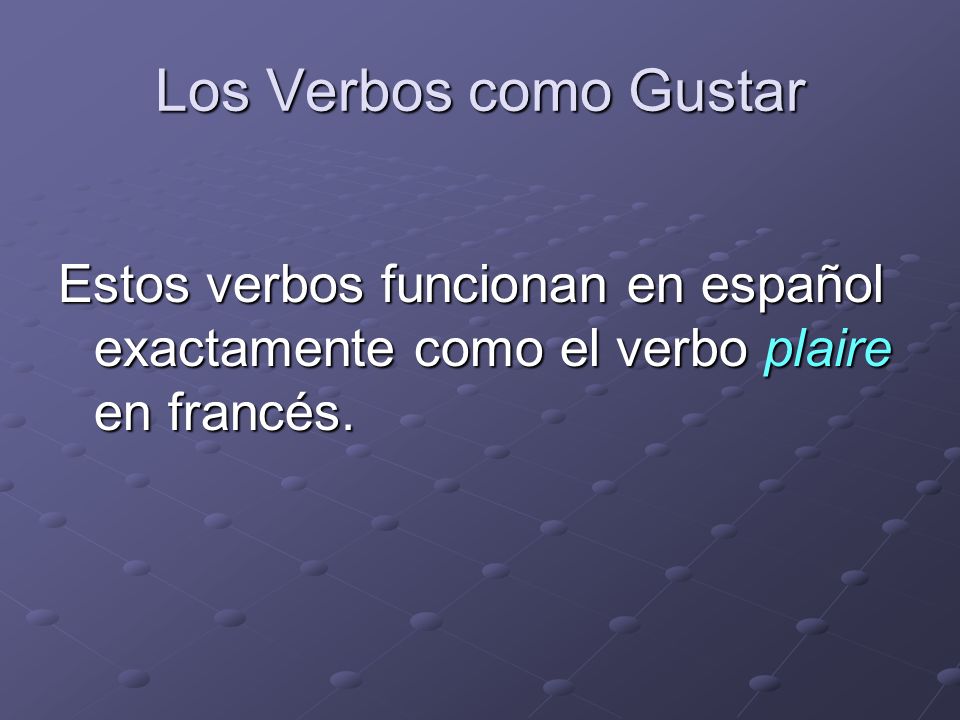 Los Verbos como Gustar

Estos verbos funcionan en español exactamente como el verbo plaire en francés.